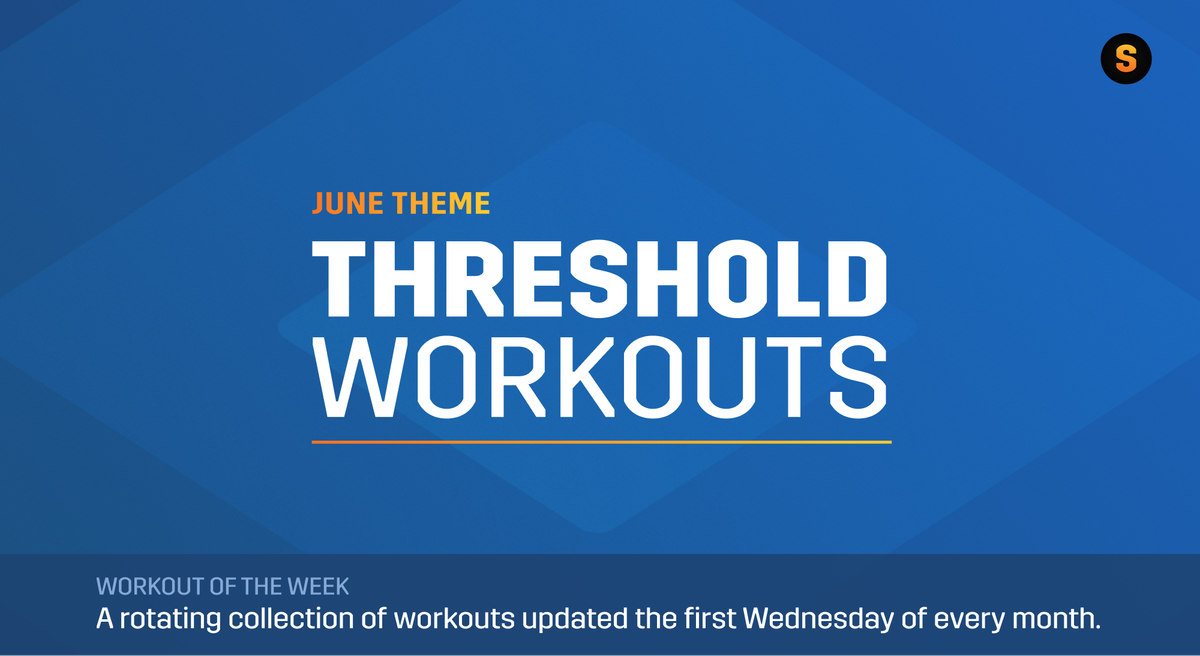 S

JUNE THEME
THRESHOLD
WORKOUTS

WORKOUT OF THE WEEK
A rotating collection of workouts updated the first Wednesday of every month.